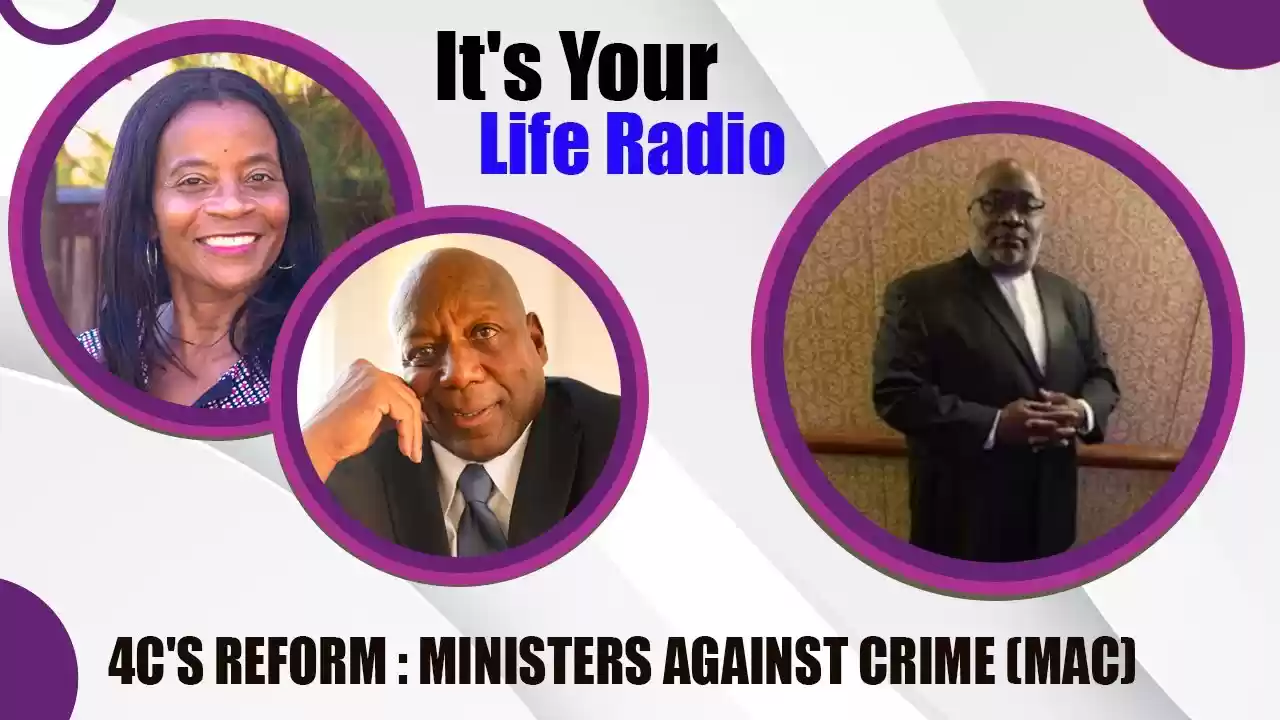 It's Your
Life Radio

4C'S REFORM : MINISTERS AGAINST CRIME (MAC)